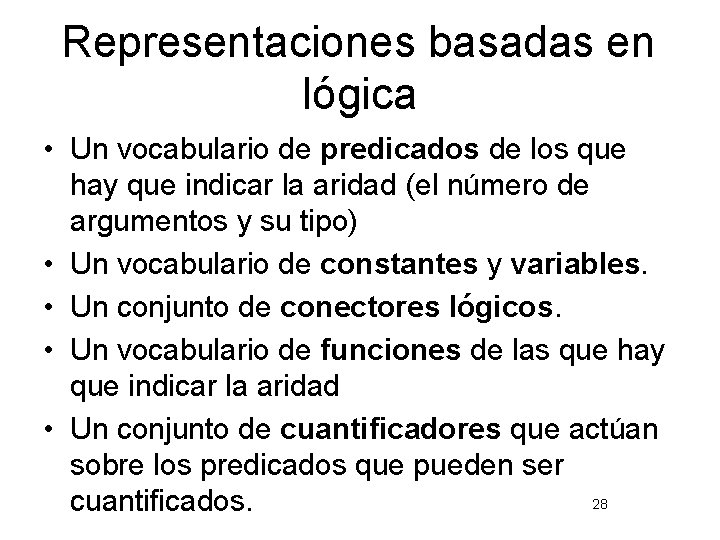 Representaciones basadas en lógica

• Un vocabulario de predicados de los que hay que indicar la aridad (el número de argumentos y su tipo)
• Un vocabulario de constantes y variables.
• Un conjunto de conectores lógicos.
• Un vocabulario de funciones de las que hay que indicar la aridad
• Un conjunto de cuantificadores que actúan sobre los predicados que pueden ser cuantificados.

28